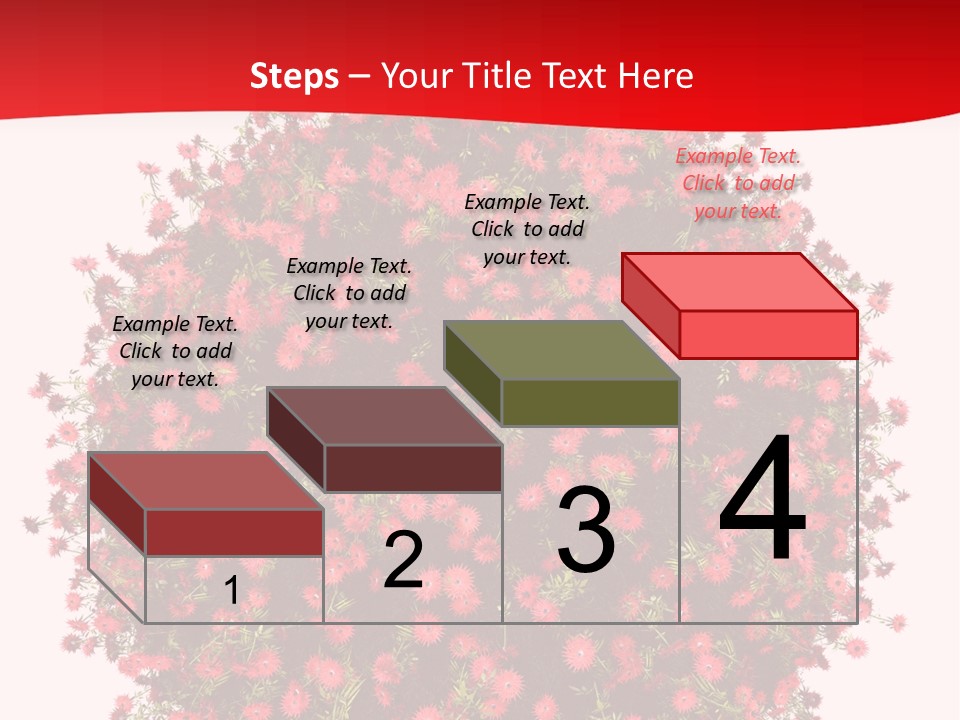 Steps – Your Title Text Here

Example Text. Click to add your text.

Example Text. Click to add your text.

Example Text. Click to add your text.

Example Text. Click to add your text.

1

2

3

4